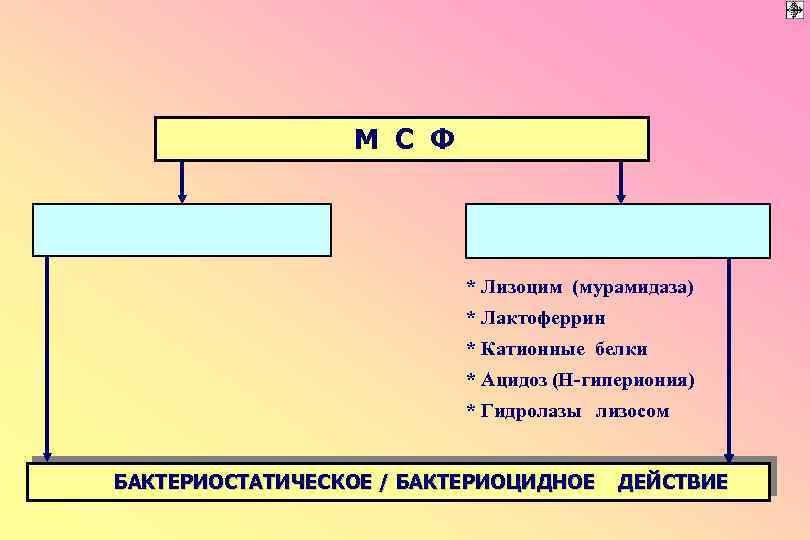 М С Ф

* Лизоцим (мурамидаза)
* Лактоферрин
* Катионные белки
* Ацидоз (Н-гипериония)
* Гидролазы лизосом

БАКТЕРИОСТАТИЧЕСКОЕ / БАКТЕРИОЦИДНОЕ ДЕЙСТВИЕ